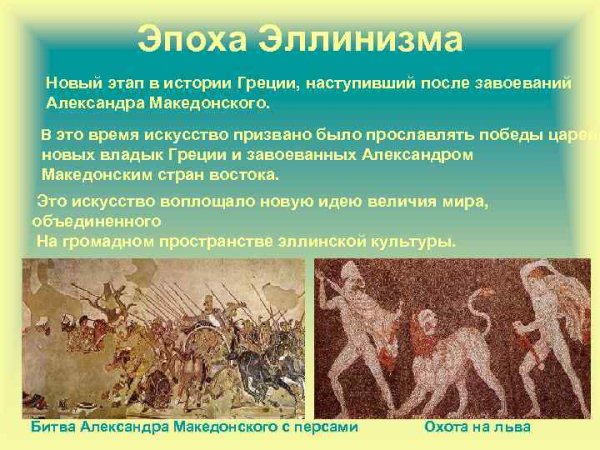 Эпоха Эллинизма

Новый этап в истории Греции, наступивший после завоеваний Александра Македонского.

В это время искусство призвано было прославлять победы царей новых владык Греции и завоеванных Александром Македонским стран востока.

Это искусство воплощало новую идею величия мира, объединенного
На громадном пространстве эллинской культуры.

Битва Александра Македонского с персами

Охота на льва